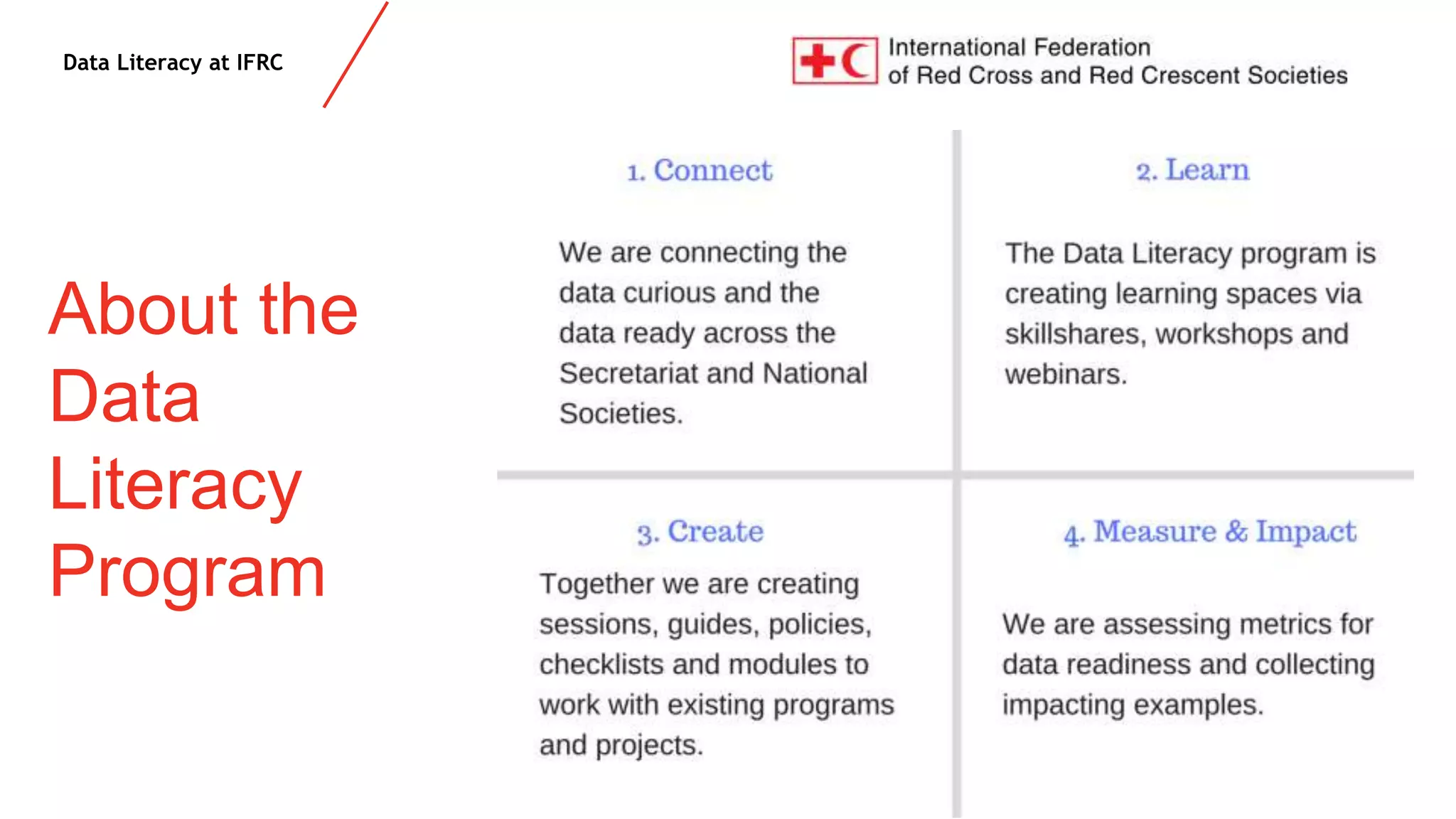 Data Literacy at IFRC

International Federation of Red Cross and Red Crescent Societies

About the Data Literacy Program

1. Connect

We are connecting the data curious and the data ready across the Secretariat and National Societies.

2. Learn

The Data Literacy program is creating learning spaces via skillshares, workshops and webinars.

3. Create

Together we are creating sessions, guides, policies, checklists and modules to work with existing programs and projects.

4. Measure & Impact

We are assessing metrics for data readiness and collecting impacting examples.